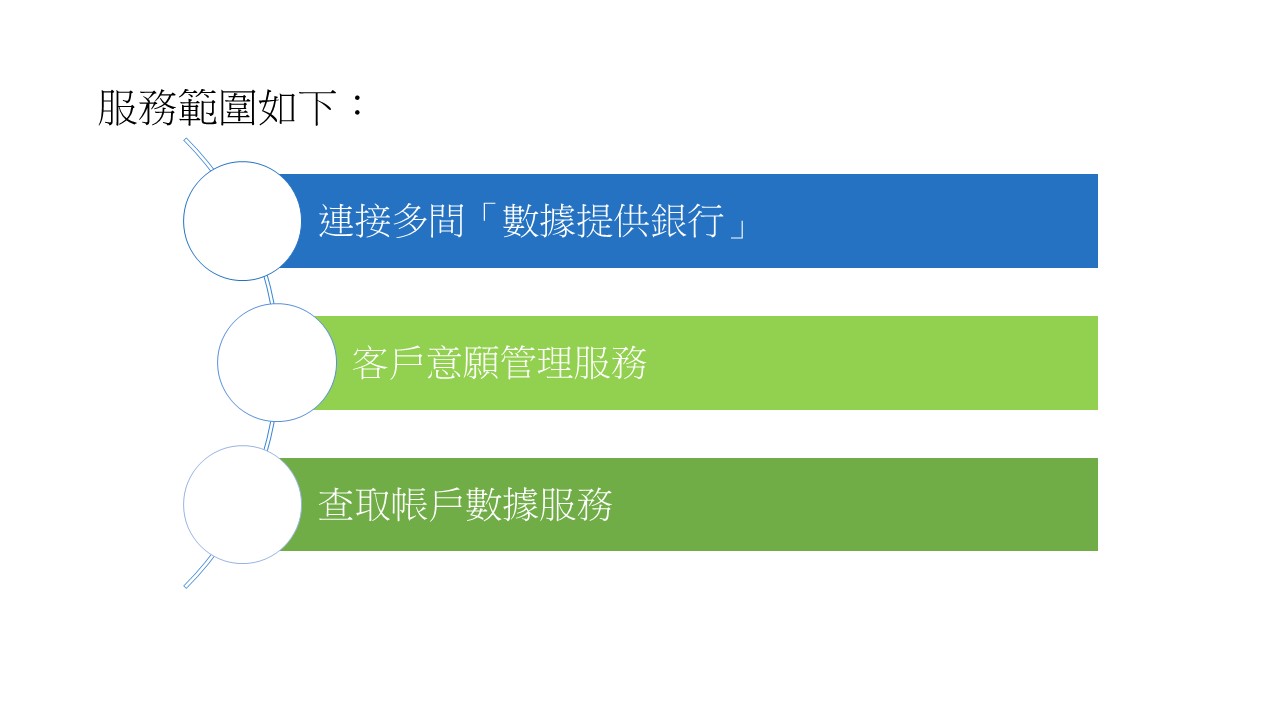 服務範圍如下：

連接多間「數據提供銀行」

客戶意願管理服務

查取帳戶數據服務